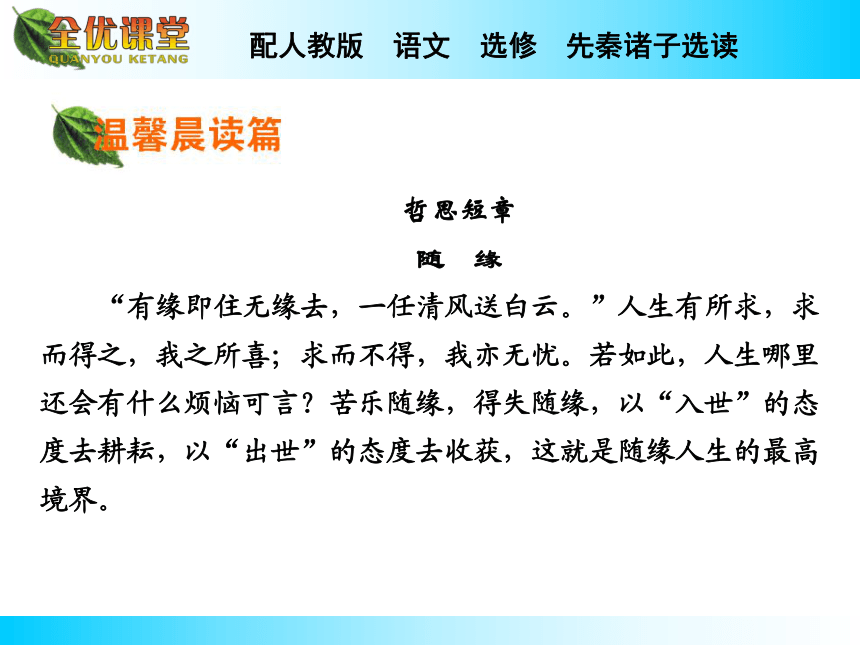 全优课堂
QUANYOU KETANG

配人教版　语文　选修　先秦诸子选读

温馨晨读篇

哲思短章

随　缘

“有缘即住无缘去，一任清风送白云。”人生有所求，求而得之，我之所喜；求而不得，我亦无忧。若如此，人生哪里还会有什么烦恼可言？苦乐随缘，得失随缘，以“入世”的态度去耕耘，以“出世”的态度去收获，这就是随缘人生的最高境界。